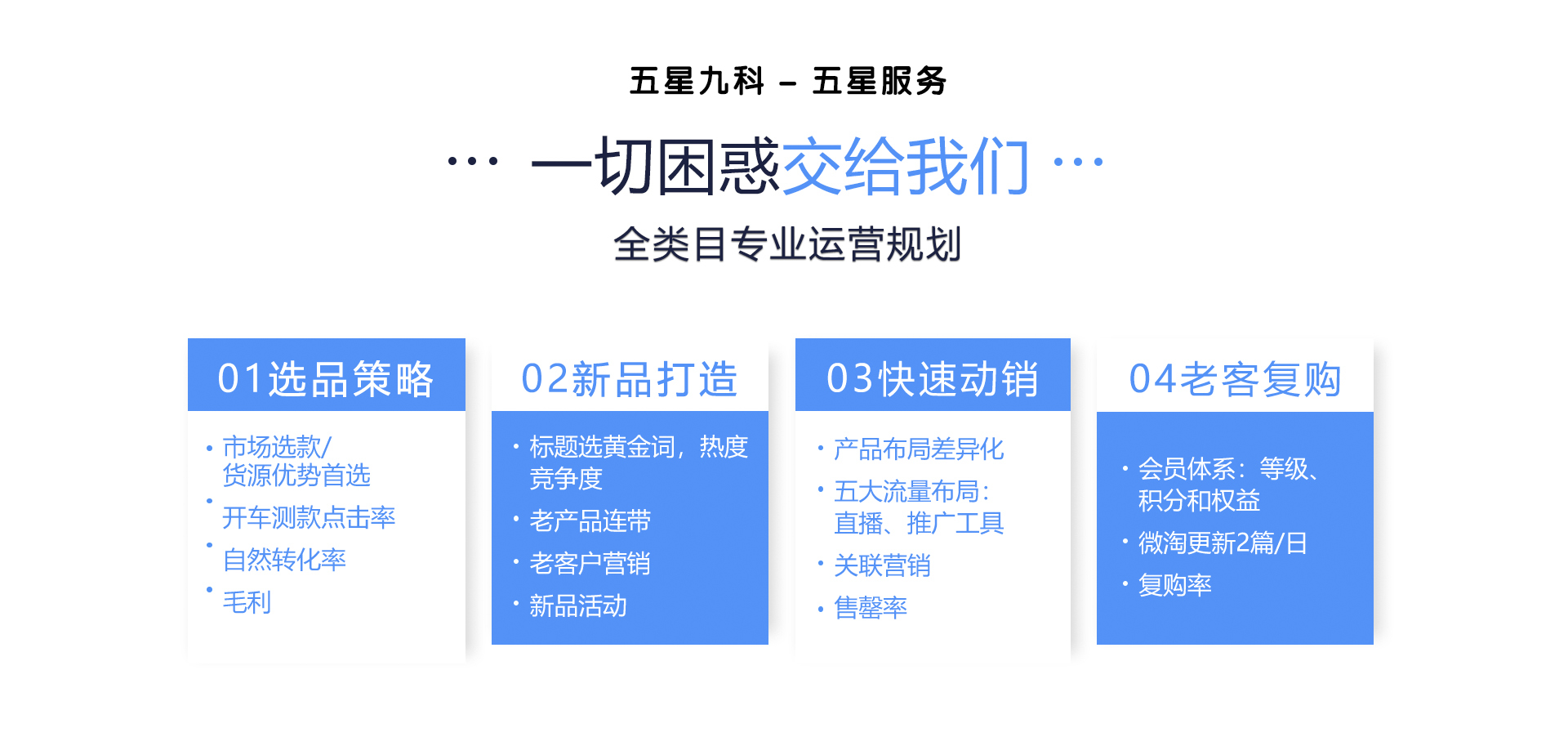 五星九科 – 五星服务

··· 一切困惑交给我们 ···

全类目专业运营规划

01选品策略

· 市场选款/货源优势首选
· 开车测款点击率
· 自然转化率
· 毛利

02新品打造

· 标题选黄金词，热度竞争度
· 老产品连带
· 老客户营销
· 新品活动

03快速动销

· 产品布局差异化
· 五大流量布局：直播、推广工具
· 关联营销
· 售罄率

04老客复购

· 会员体系：等级、积分和权益
· 微淘更新2篇/日
· 复购率